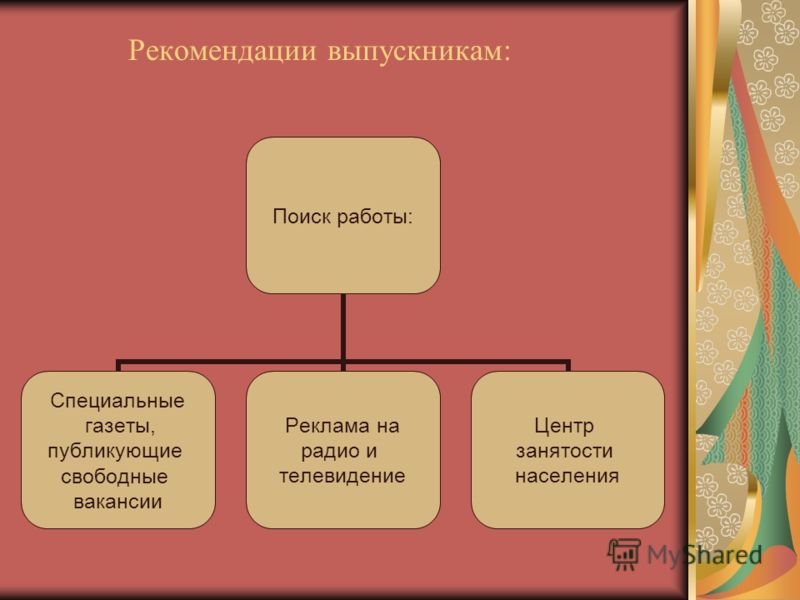 Рекомендации выпускникам:

Поиск работы:

Специальные газеты, публикующие свободные вакансии

Реклама на радио и телевидение

Центр занятости населения

MyShared